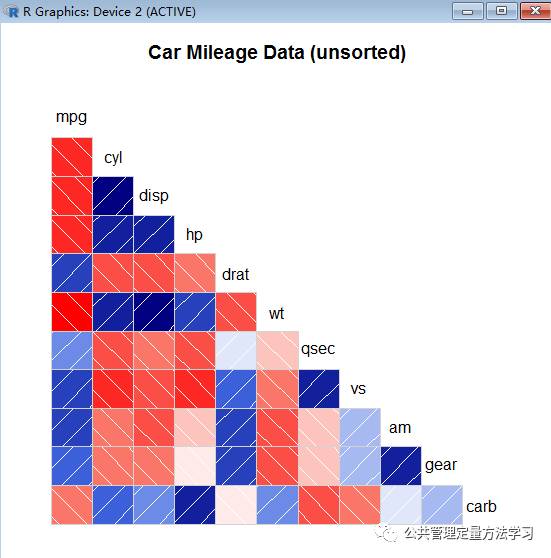 R Graphics: Device 2 (ACTIVE)

Car Mileage Data (unsorted)

mpg
cyl
disp
hp
drat
wt
qsec
vs
am
gear
carb

公共管理定量方法学习